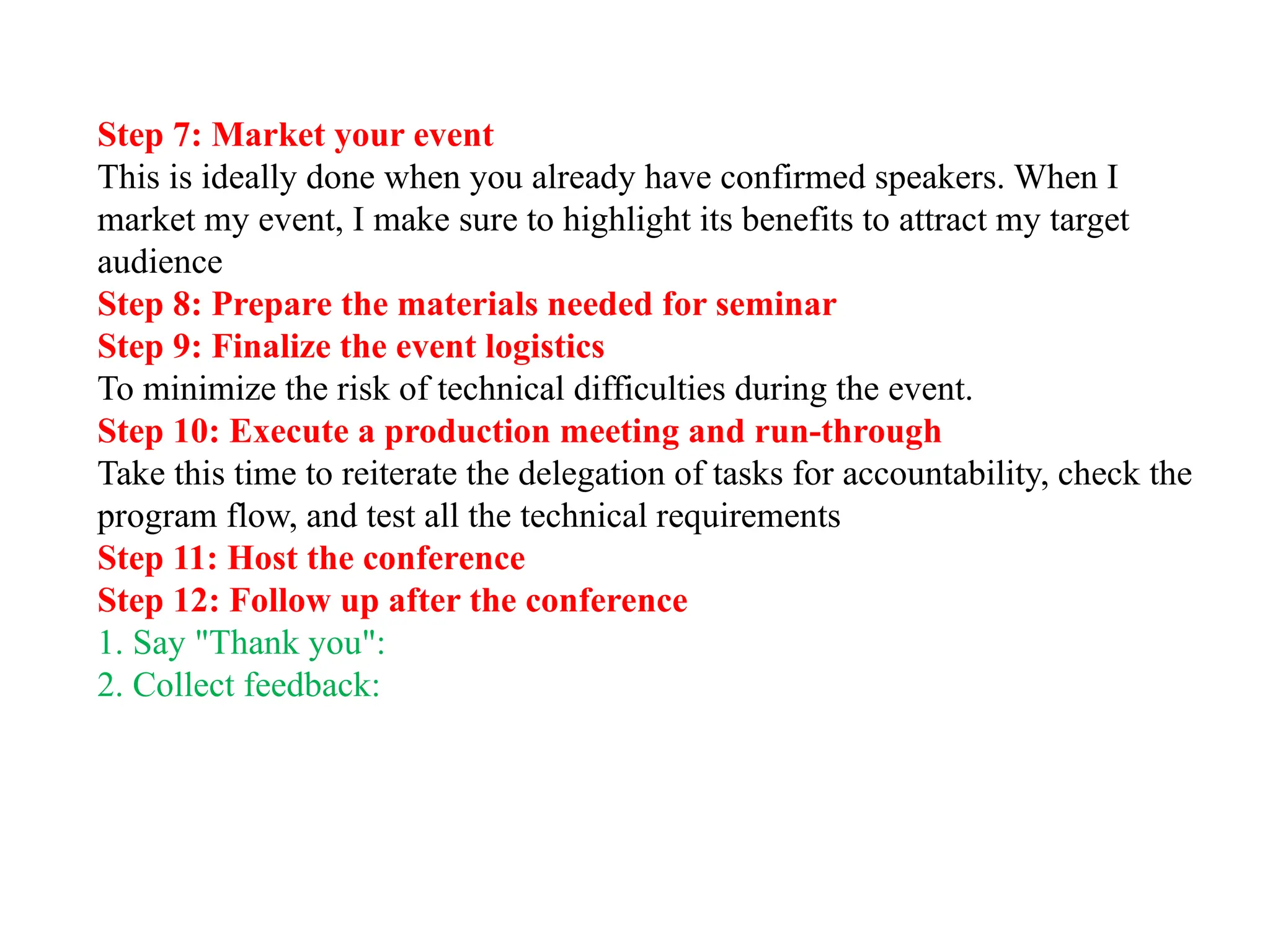 Step 7: Market your event
This is ideally done when you already have confirmed speakers. When I market my event, I make sure to highlight its benefits to attract my target audience
Step 8: Prepare the materials needed for seminar
Step 9: Finalize the event logistics
To minimize the risk of technical difficulties during the event.
Step 10: Execute a production meeting and run-through
Take this time to reiterate the delegation of tasks for accountability, check the program flow, and test all the technical requirements
Step 11: Host the conference
Step 12: Follow up after the conference
1. Say "Thank you":
2. Collect feedback: